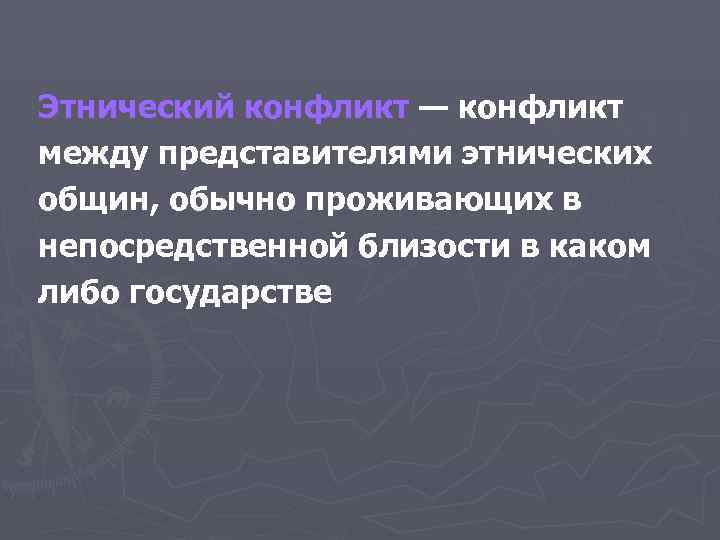 Этнический конфликт — конфликт между представителями этнических общин, обычно проживающих в непосредственной близости в каком либо государстве